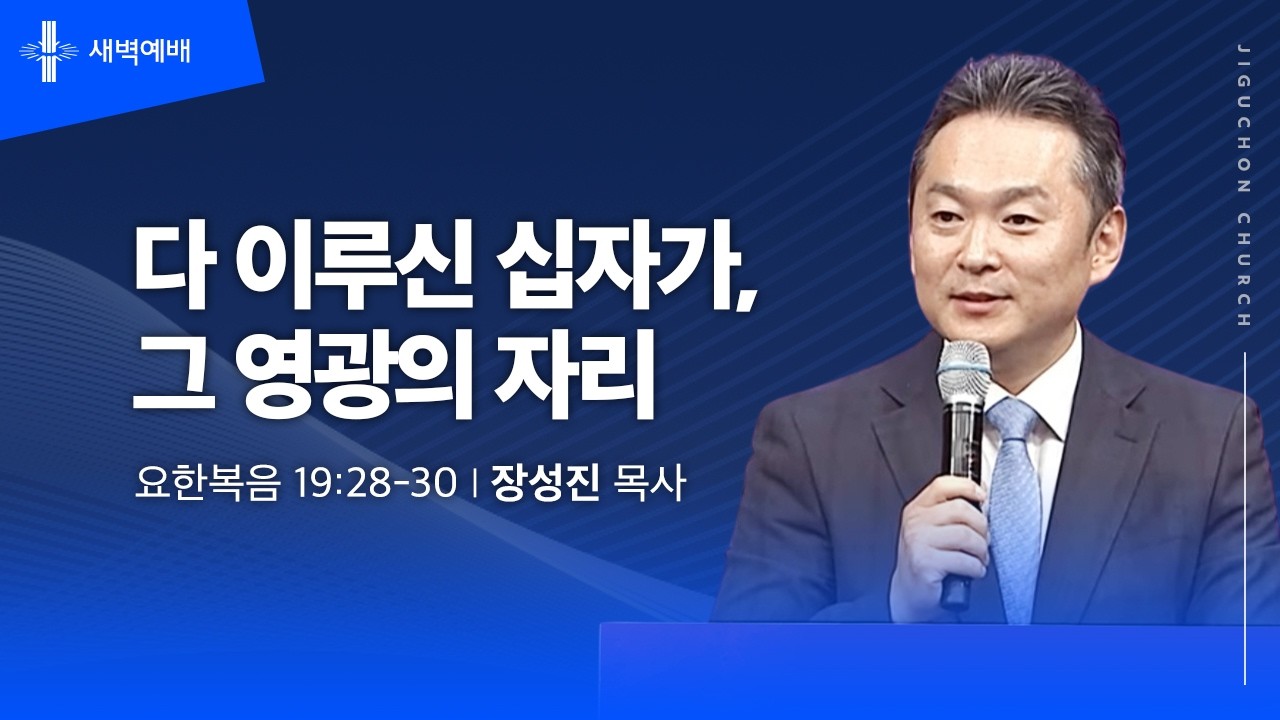 새벽예배

다 이루신 십자가,
그 영광의 자리

요한복음 19:28-30 | 장성진 목사

JIGUCHON CHURCH